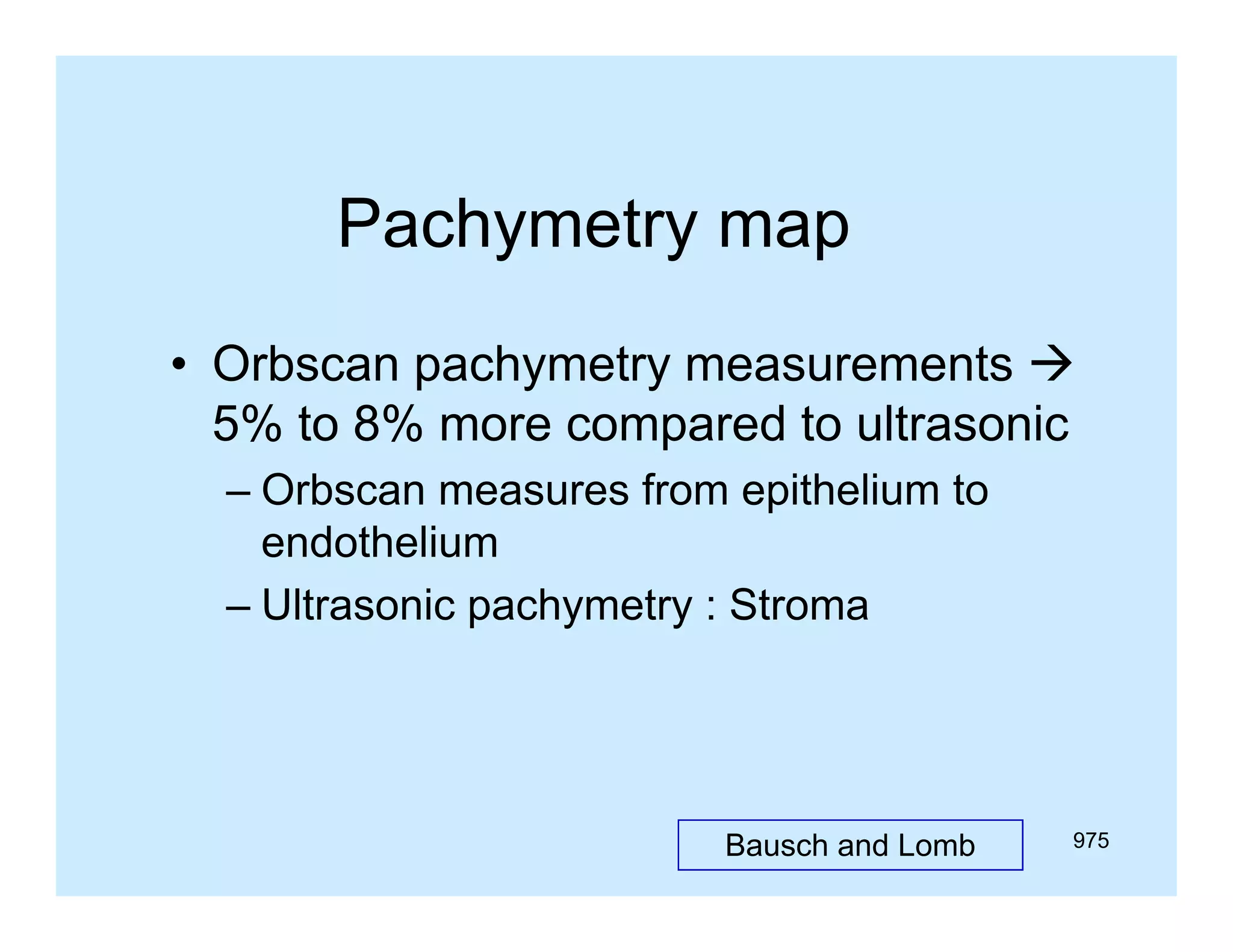 Pachymetry map

• Orbscan pachymetry measurements → 5% to 8% more compared to ultrasonic

– Orbscan measures from epithelium to endothelium

– Ultrasonic pachymetry : Stroma

Bausch and Lomb

975